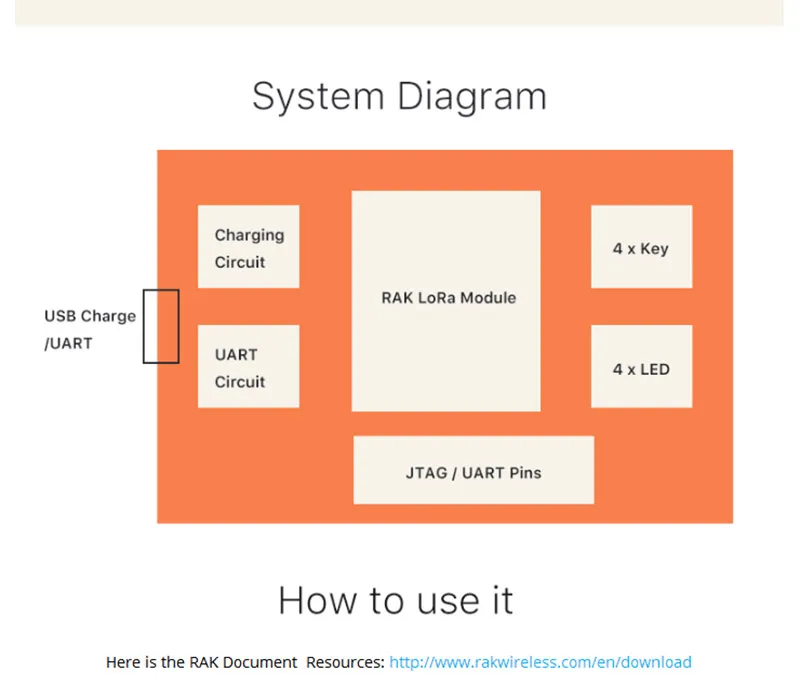 System Diagram

USB Charge /UART

Charging Circuit

UART Circuit

RAK LoRa Module

4 x Key

4 x LED

JTAG / UART Pins

How to use it

Here is the RAK Document Resources: http://www.rakwireless.com/en/download